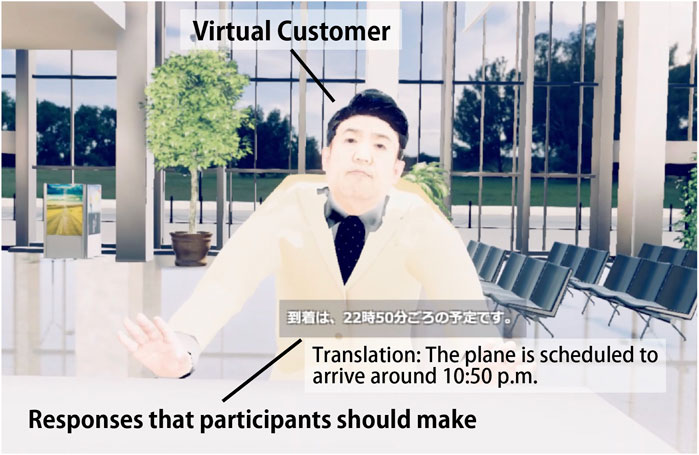 Virtual Customer

到着は、22時50分ごろの予定です。

Translation: The plane is scheduled to arrive around 10:50 p.m.

Responses that participants should make